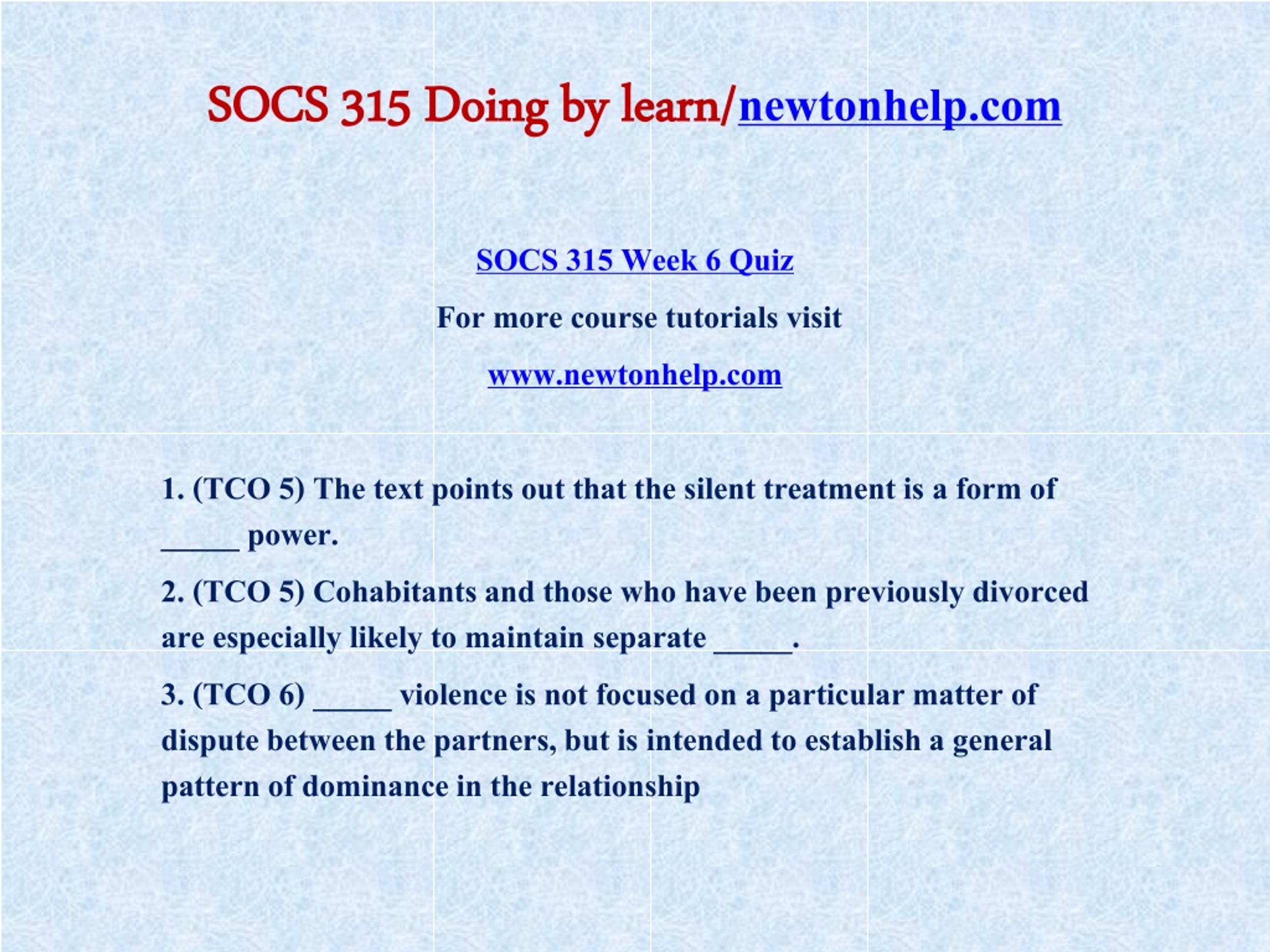 SOCS 315 Doing by learn/newtonhelp.com

SOCS 315 Week 6 Quiz

For more course tutorials visit

www.newtonhelp.com

1. (TCO 5) The text points out that the silent treatment is a form of _____ power.

2. (TCO 5) Cohabitants and those who have been previously divorced are especially likely to maintain separate _____.

3. (TCO 6) _____ violence is not focused on a particular matter of dispute between the partners, but is intended to establish a general pattern of dominance in the relationship